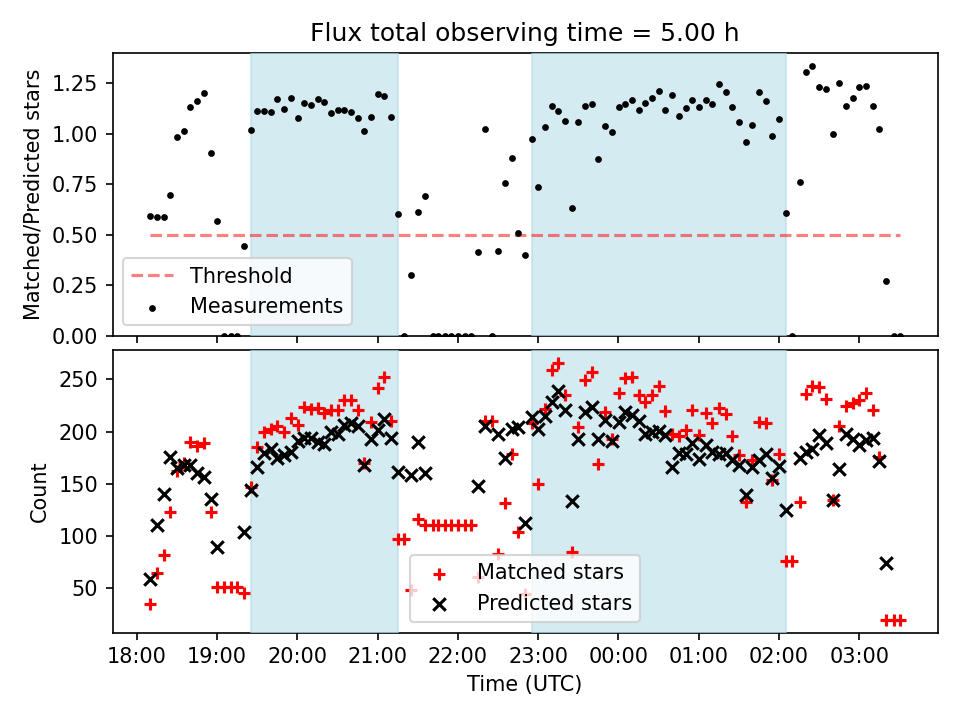 Flux total observing time = 5.00 h

Matched/Predicted stars

1.25
1.00
0.75
0.50
0.25
0.00

Threshold
Measurements

Count

250
200
150
100
50

Matched stars
Predicted stars

18:00 19:00 20:00 21:00 22:00 23:00 00:00 01:00 02:00 03:00

Time (UTC)